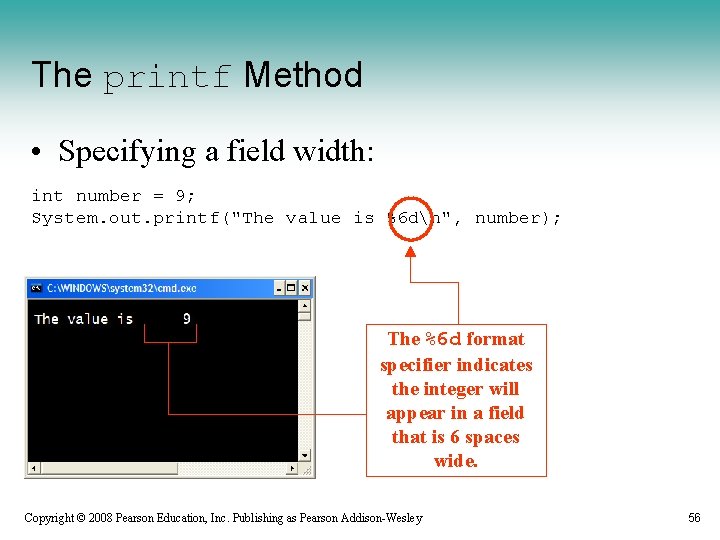 The printf Method

• Specifying a field width:

int number = 9;
System.out.printf("The value is %6d\n", number);

C:\WINDOWS\system32\cmd.exe

The value is      9

The %6d format specifier indicates the integer will appear in a field that is 6 spaces wide.

Copyright © 2008 Pearson Education, Inc. Publishing as Pearson Addison-Wesley

56